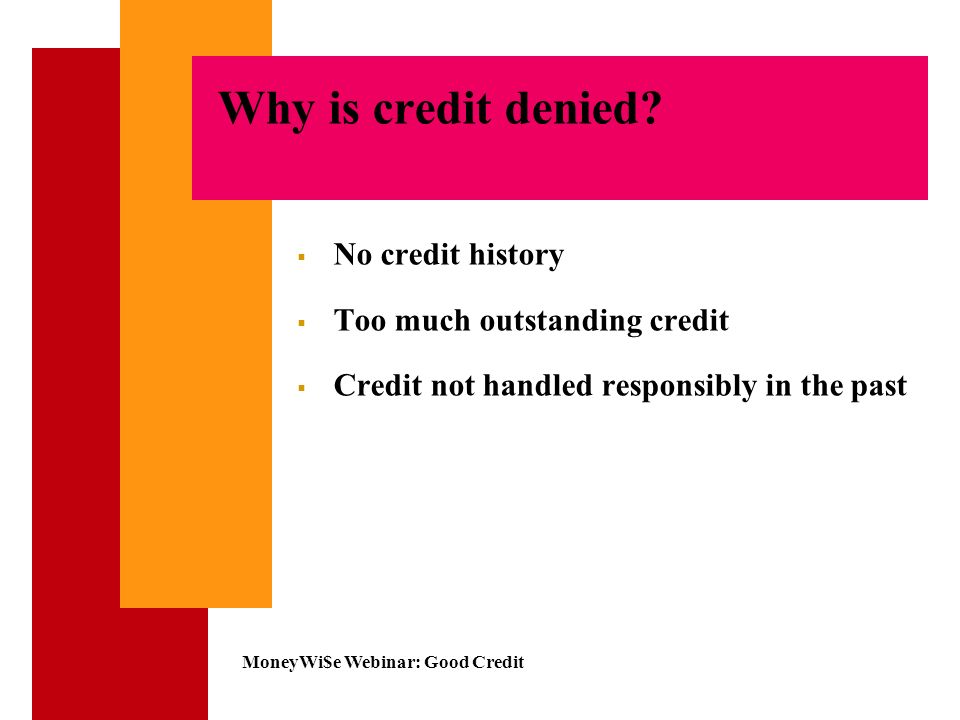 Why is credit denied?

▪ No credit history

▪ Too much outstanding credit

▪ Credit not handled responsibly in the past

MoneyWiSe Webinar: Good Credit